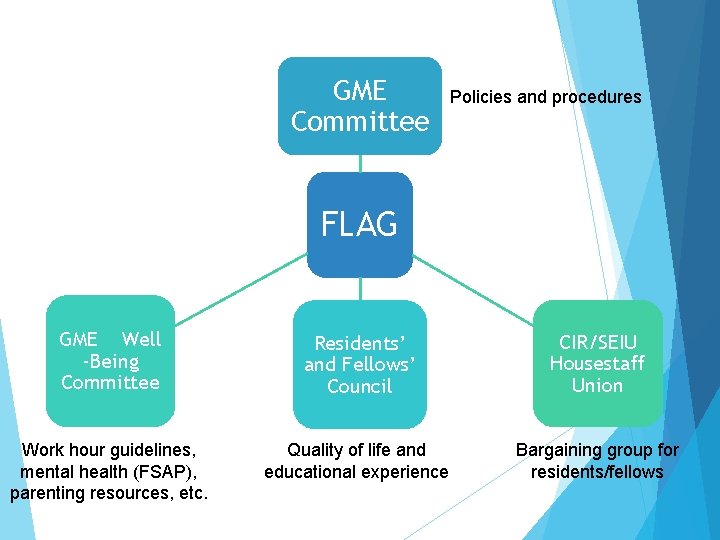 GME Committee

Policies and procedures

FLAG

GME Well -Being Committee

Residents' and Fellows' Council

CIR/SEIU Housestaff Union

Work hour guidelines, mental health (FSAP), parenting resources, etc.

Quality of life and educational experience

Bargaining group for residents/fellows